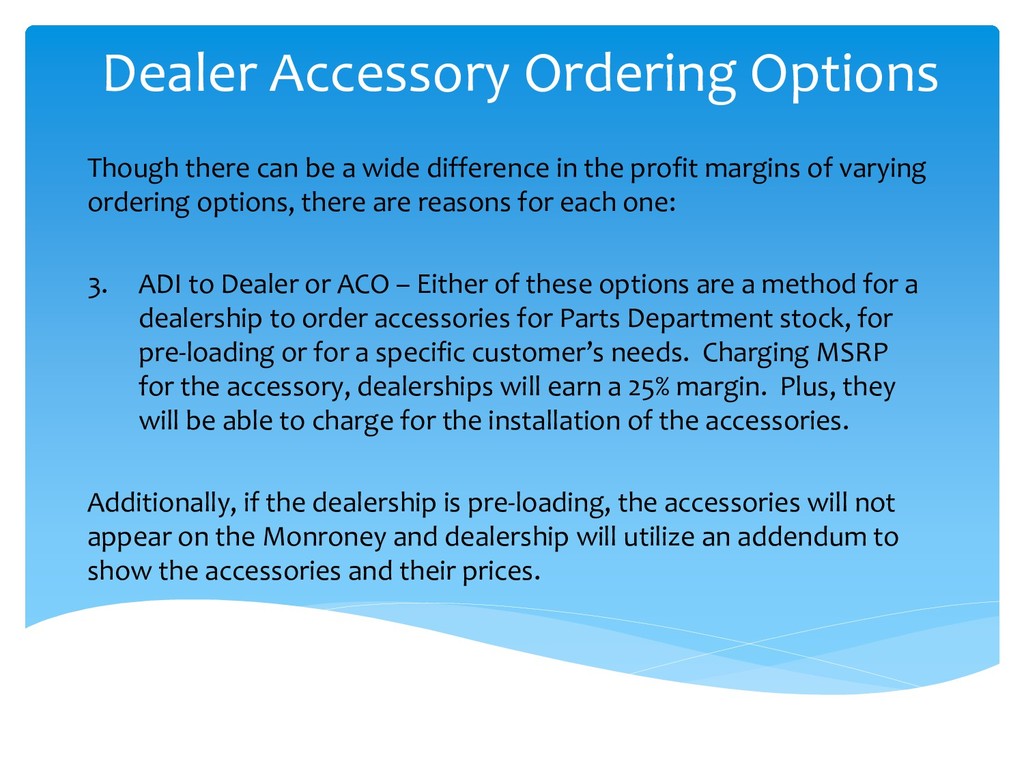 Dealer Accessory Ordering Options

Though there can be a wide difference in the profit margins of varying ordering options, there are reasons for each one:

3. ADI to Dealer or ACO – Either of these options are a method for a dealership to order accessories for Parts Department stock, for pre-loading or for a specific customer's needs. Charging MSRP for the accessory, dealerships will earn a 25% margin. Plus, they will be able to charge for the installation of the accessories.

Additionally, if the dealership is pre-loading, the accessories will not appear on the Monroney and dealership will utilize an addendum to show the accessories and their prices.